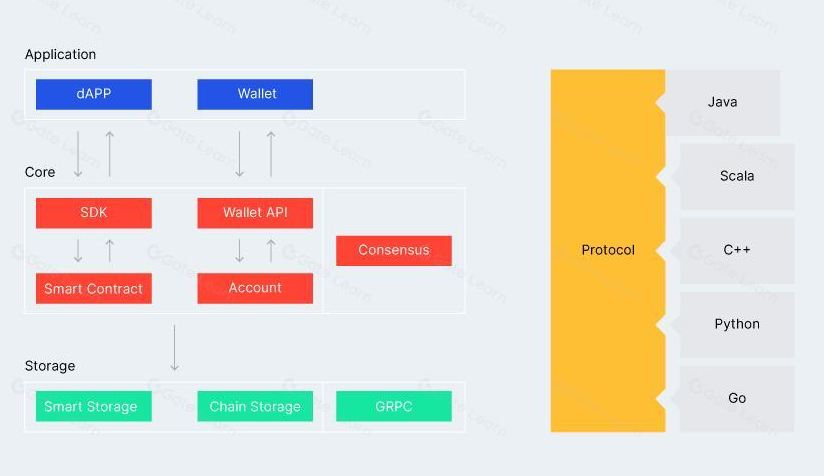 Application

dAPP

Wallet

Core

SDK

Wallet API

Consensus

Smart Contract

Account

Storage

Smart Storage

Chain Storage

GRPC

Protocol

Java

Scala

C++

Python

Go

Gate Learn